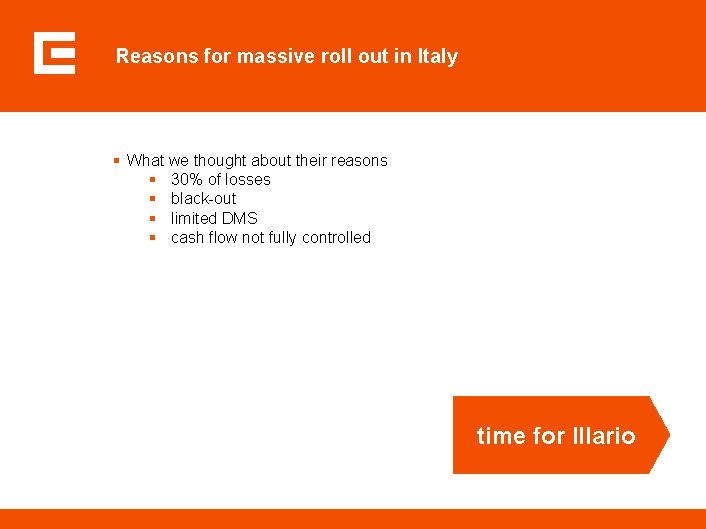 Reasons for massive roll out in Italy

▪ What we thought about their reasons
▪ 30% of losses
▪ black-out
▪ limited DMS
▪ cash flow not fully controlled

time for Illario